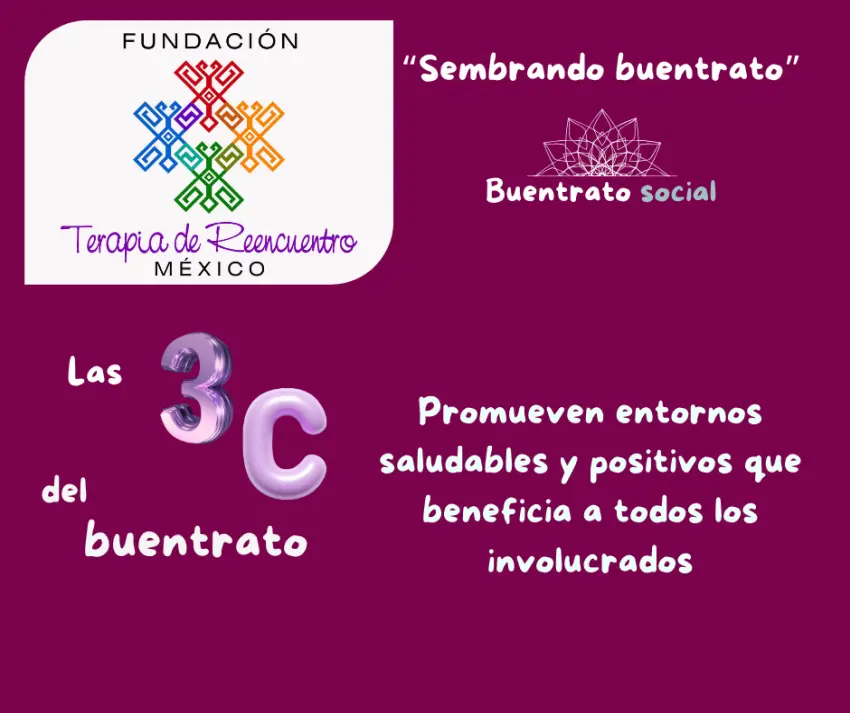 FUNDACIÓN
Terapia de Reencuentro
MÉXICO

"Sembrando buentrato"

Buentrato social

Las 3C del buentrato

Promueven entornos saludables y positivos que beneficia a todos los involucrados